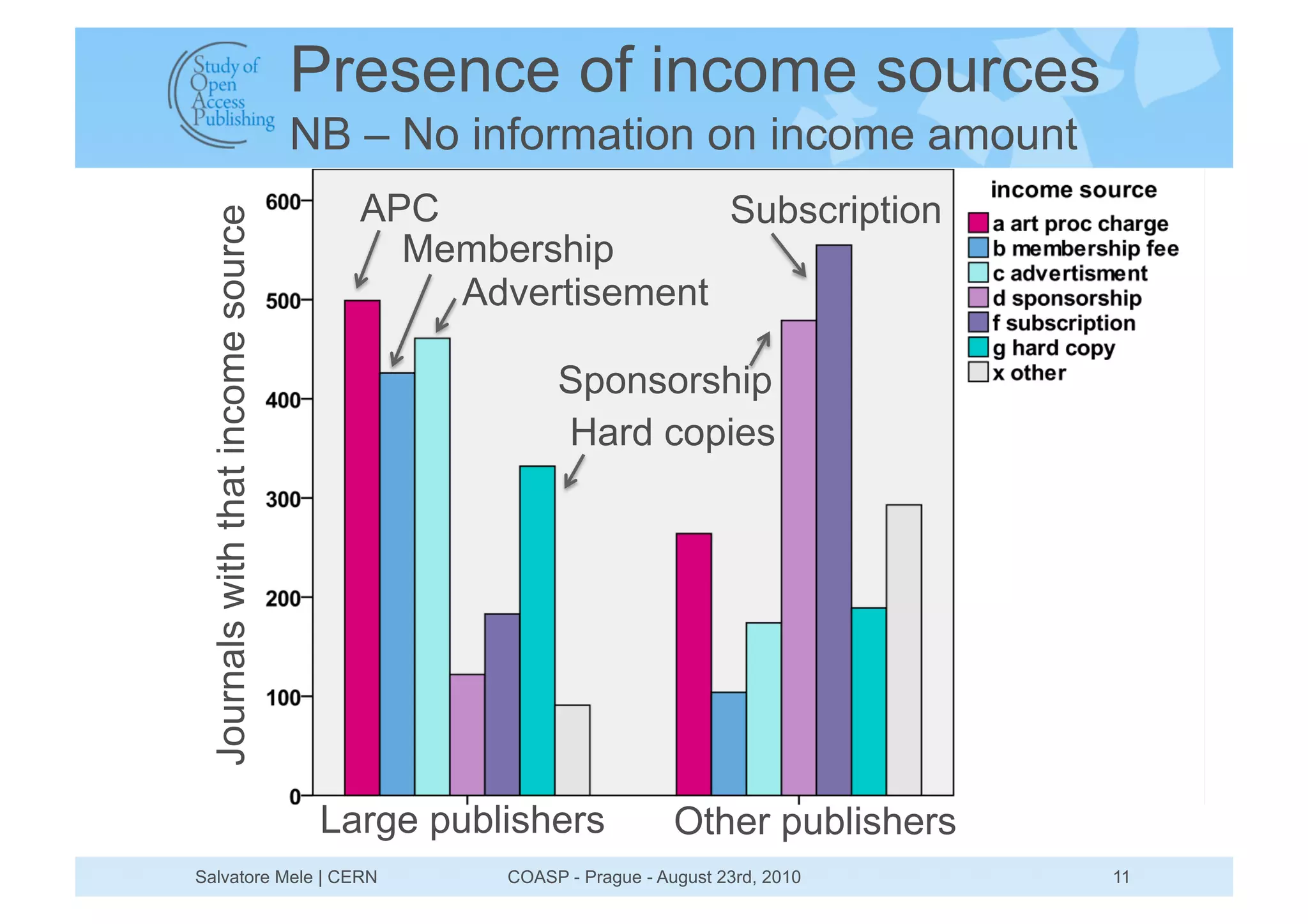 Study of Open Access Publishing

Presence of income sources
NB – No information on income amount

Journals with that income source

600
500
400
300
200
100
0

APC
Membership
Advertisement
Subscription
Sponsorship
Hard copies

Large publishers
Other publishers

income source
a art proc charge
b membership fee
c advertisment
d sponsorship
f subscription
g hard copy
x other

Salvatore Mele | CERN
COASP - Prague - August 23rd, 2010
11